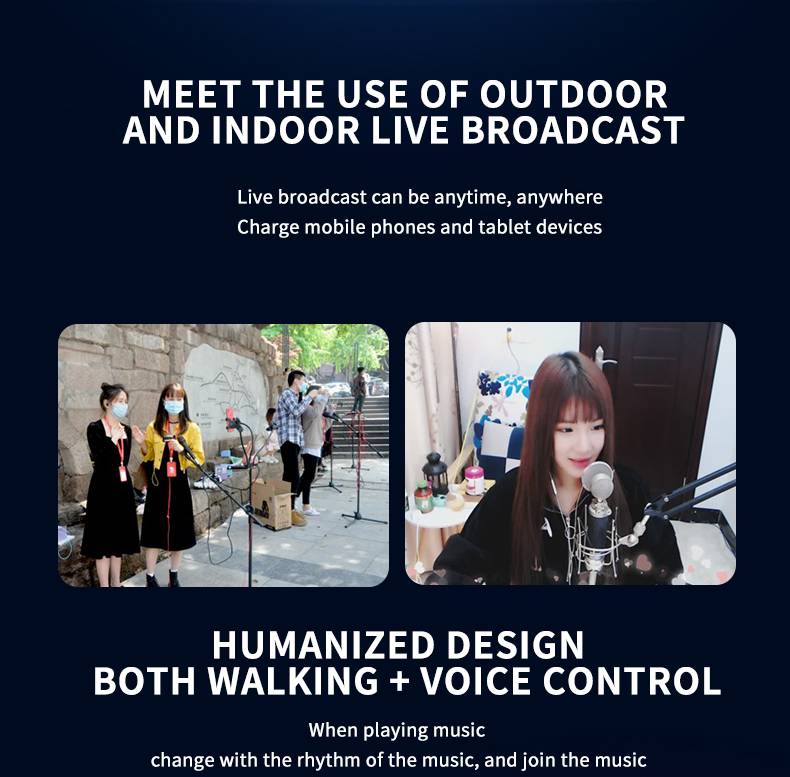 MEET THE USE OF OUTDOOR AND INDOOR LIVE BROADCAST

Live broadcast can be anytime, anywhere
Charge mobile phones and tablet devices

HUMANIZED DESIGN
BOTH WALKING + VOICE CONTROL

When playing music
change with the rhythm of the music, and join the music